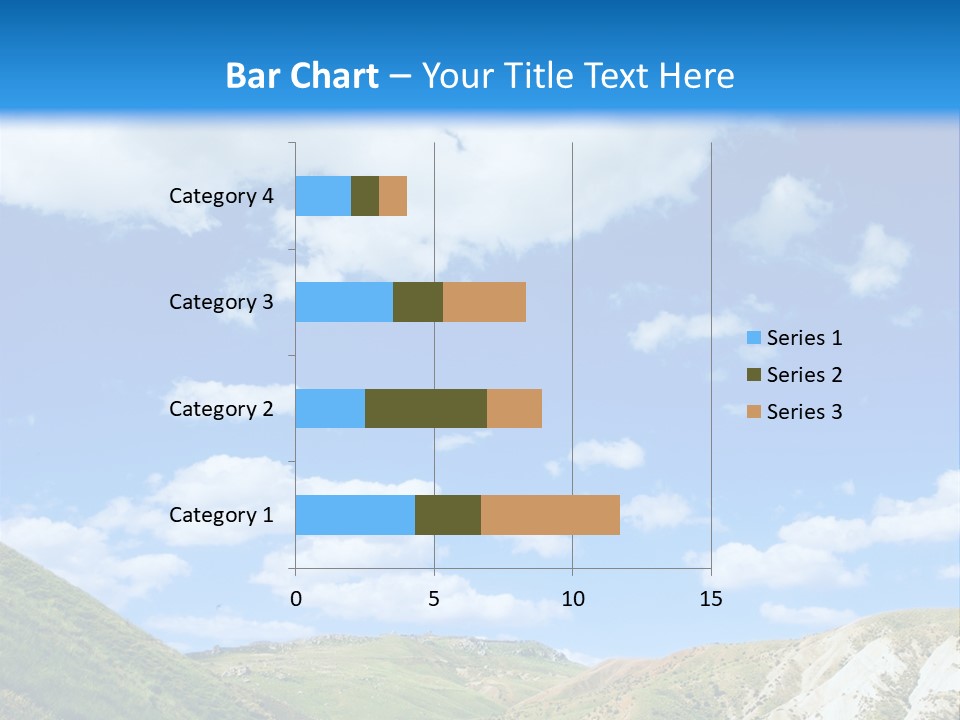 Bar Chart – Your Title Text Here

Category 4
Category 3
Category 2
Category 1

0 5 10 15

Series 1
Series 2
Series 3